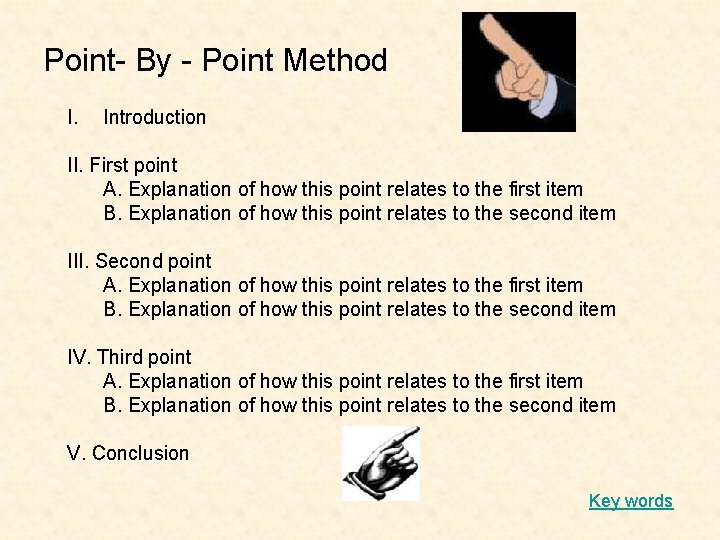 Point- By - Point Method

I. Introduction

II. First point
A. Explanation of how this point relates to the first item
B. Explanation of how this point relates to the second item

III. Second point
A. Explanation of how this point relates to the first item
B. Explanation of how this point relates to the second item

IV. Third point
A. Explanation of how this point relates to the first item
B. Explanation of how this point relates to the second item

V. Conclusion

Key words